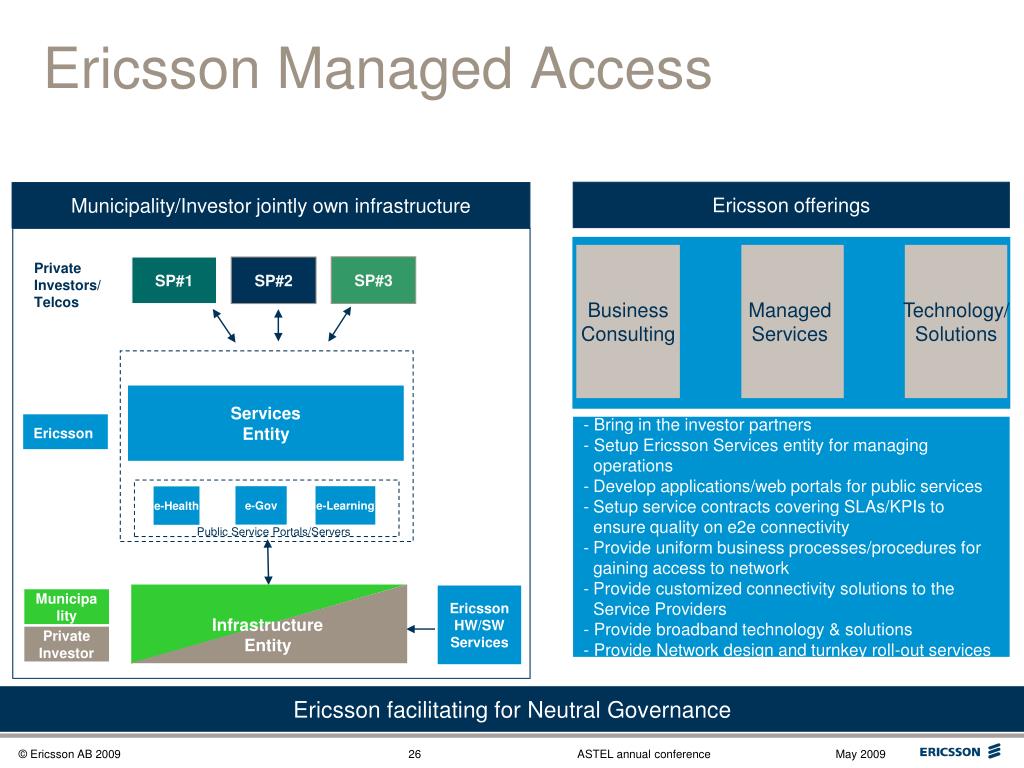 Ericsson Managed Access

Municipality/Investor jointly own infrastructure

Private Investors/ Telcos

SP#1

SP#2

SP#3

Ericsson

Services Entity

e-Health

e-Gov

e-Learning

Public Service Portals/Servers

Municipality

Private Investor

Infrastructure Entity

Ericsson HW/SW Services

Ericsson offerings

Business Consulting

Managed Services

Technology/ Solutions

- Bring in the investor partners
- Setup Ericsson Services entity for managing operations
- Develop applications/web portals for public services
- Setup service contracts covering SLAs/KPIs to ensure quality on e2e connectivity
- Provide uniform business processes/procedures for gaining access to network
- Provide customized connectivity solutions to the Service Providers
- Provide broadband technology & solutions
- Provide Network design and turnkey roll-out services

Ericsson facilitating for Neutral Governance

© Ericsson AB 2009

26

ASTEL annual conference

May 2009

ERICSSON